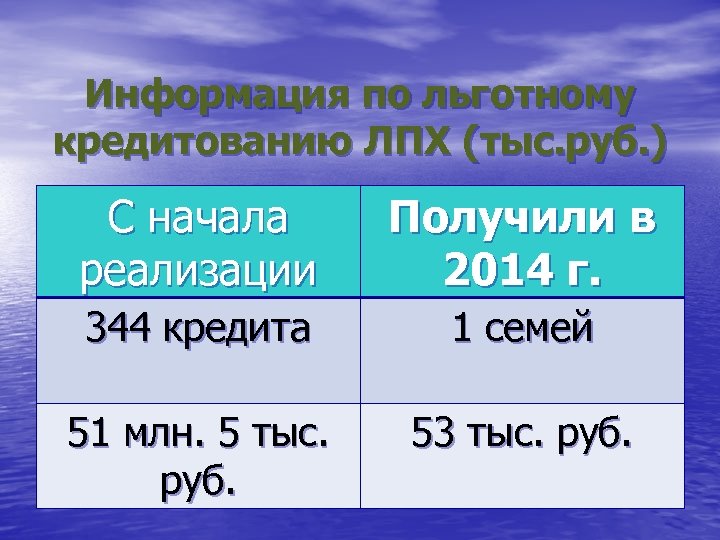 Информация по льготному кредитованию ЛПХ (тыс.руб.)

| С начала реализации | Получили в 2014 г. |
|---|---|
| 344 кредита | 1 семей |
| 51 млн. 5 тыс. руб. | 53 тыс. руб. |